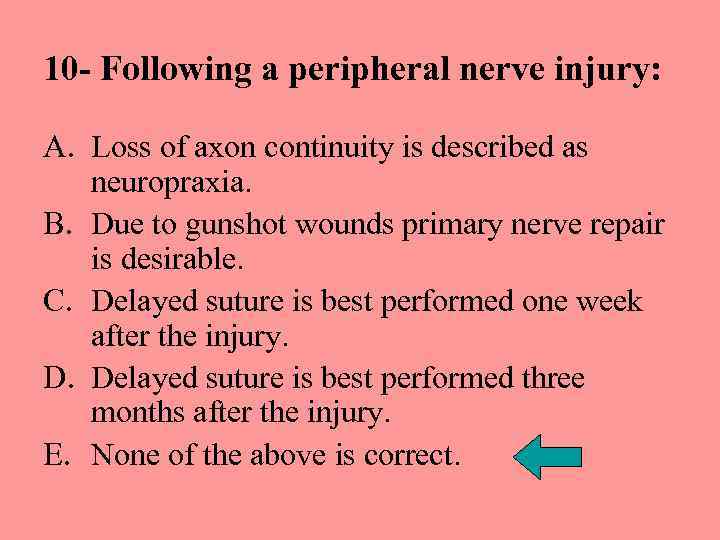 10- Following a peripheral nerve injury:

A. Loss of axon continuity is described as neuropraxia.

B. Due to gunshot wounds primary nerve repair is desirable.

C. Delayed suture is best performed one week after the injury.

D. Delayed suture is best performed three months after the injury.

E. None of the above is correct.